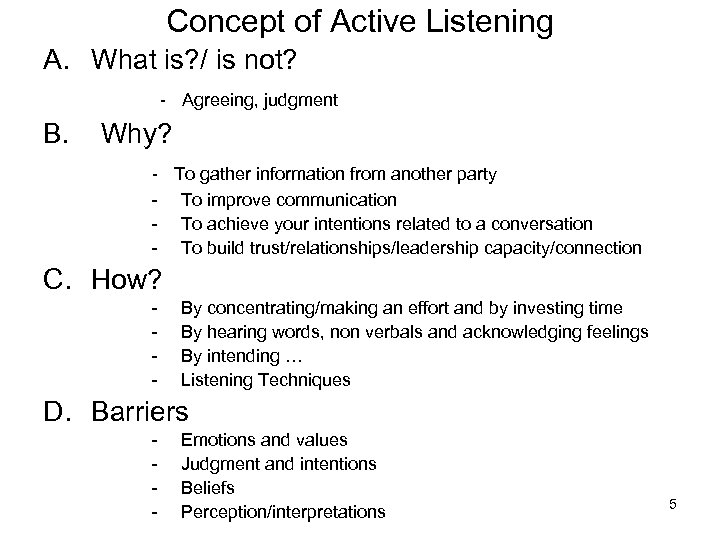 Concept of Active Listening

A. What is?/ is not?

- Agreeing, judgment

B. Why?

- To gather information from another party
- To improve communication
- To achieve your intentions related to a conversation
- To build trust/relationships/leadership capacity/connection

C. How?

- By concentrating/making an effort and by investing time
- By hearing words, non verbals and acknowledging feelings
- By intending …
- Listening Techniques

D. Barriers

- Emotions and values
- Judgment and intentions
- Beliefs
- Perception/interpretations

5